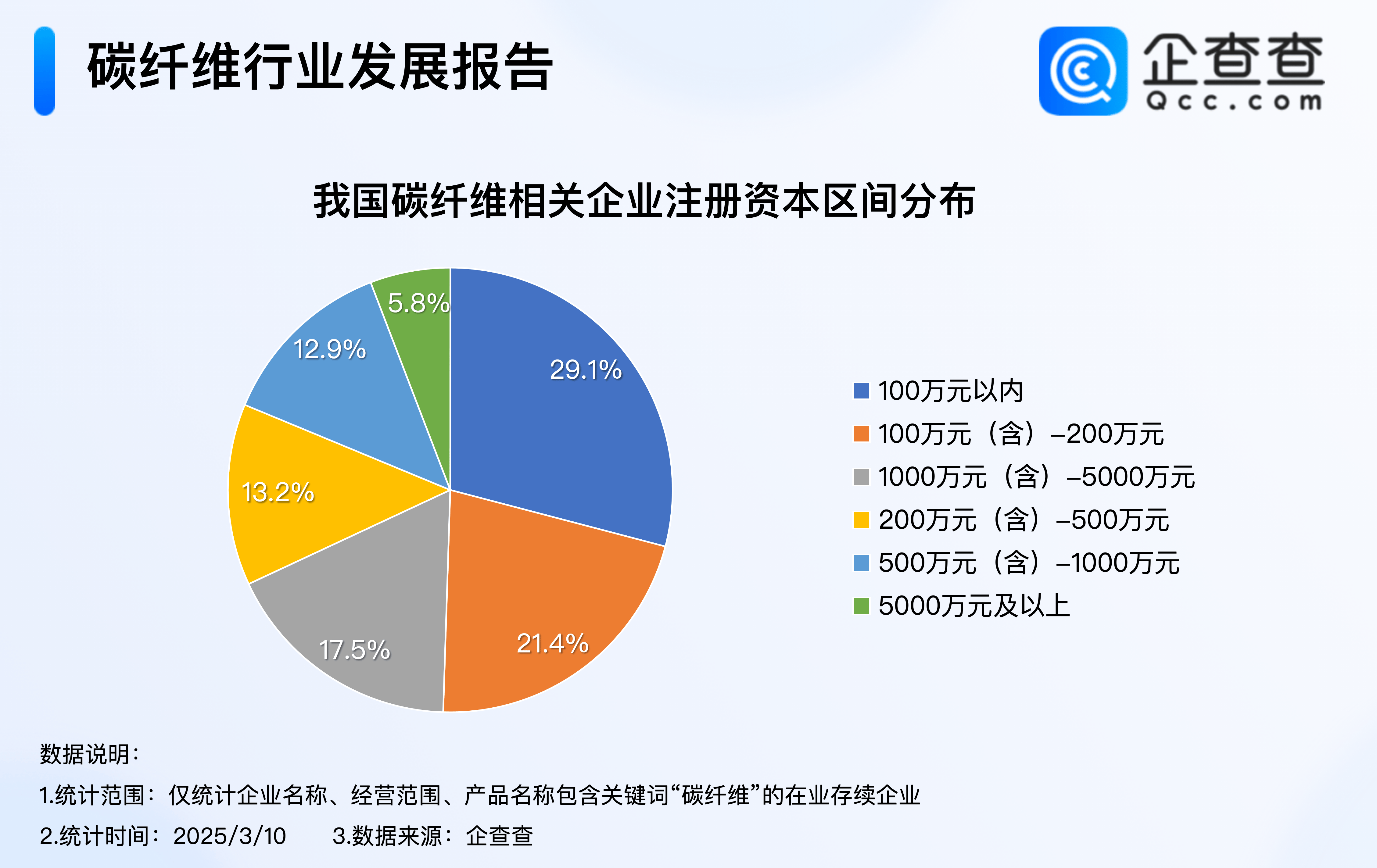 碳纤维行业发展报告

企查查
Qcc.com

我国碳纤维相关企业注册资本区间分布

5.8%
12.9%
29.1%
13.2%
17.5%
21.4%

100万元以内
100万元（含）–200万元
1000万元（含）–5000万元
200万元（含）–500万元
500万元（含）–1000万元
5000万元及以上

数据说明：
1.统计范围：仅统计企业名称、经营范围、产品名称包含关键词“碳纤维”的在业存续企业
2.统计时间：2025/3/10　　3.数据来源：企查查